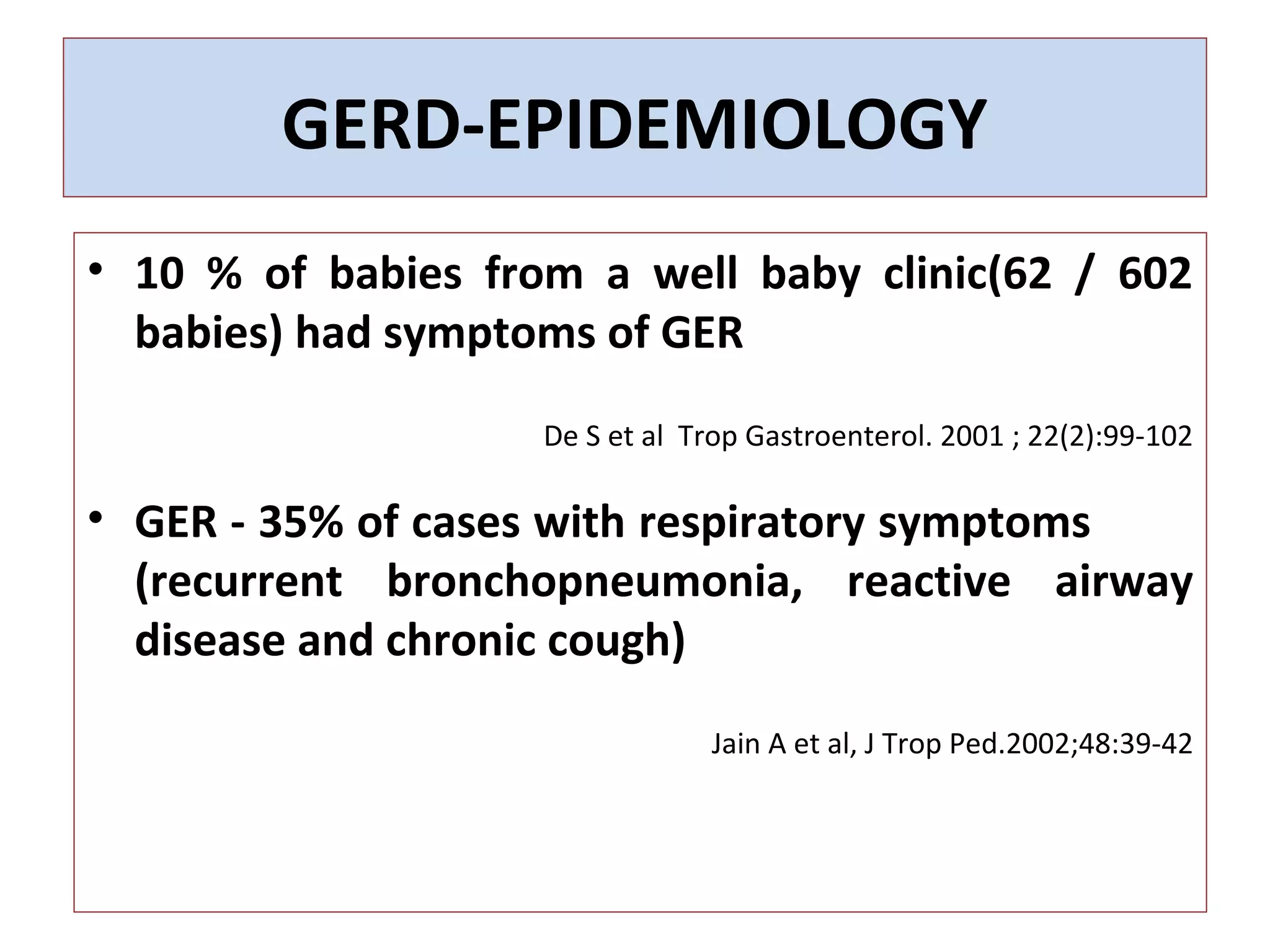 GERD-EPIDEMIOLOGY

• 10 % of babies from a well baby clinic(62 / 602 babies) had symptoms of GER

De S et al Trop Gastroenterol. 2001 ; 22(2):99-102

• GER - 35% of cases with respiratory symptoms (recurrent bronchopneumonia, reactive airway disease and chronic cough)

Jain A et al, J Trop Ped.2002;48:39-42